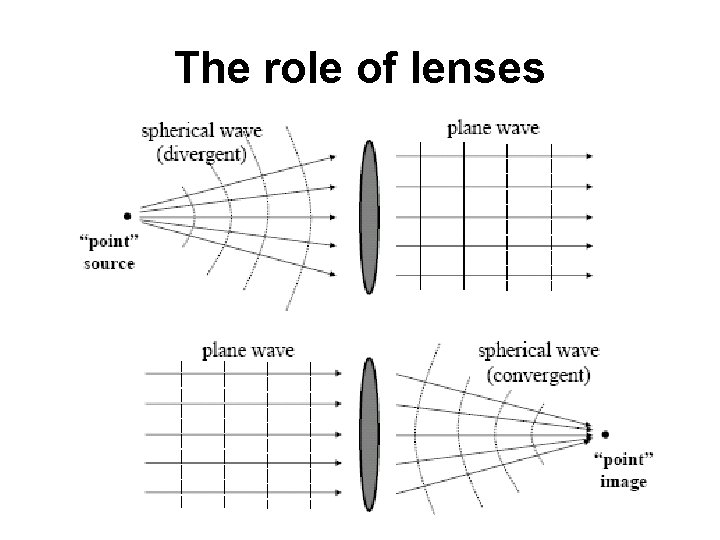 The role of lenses

spherical wave
(divergent)

plane wave

"point"
source

plane wave

spherical wave
(convergent)

"point"
image